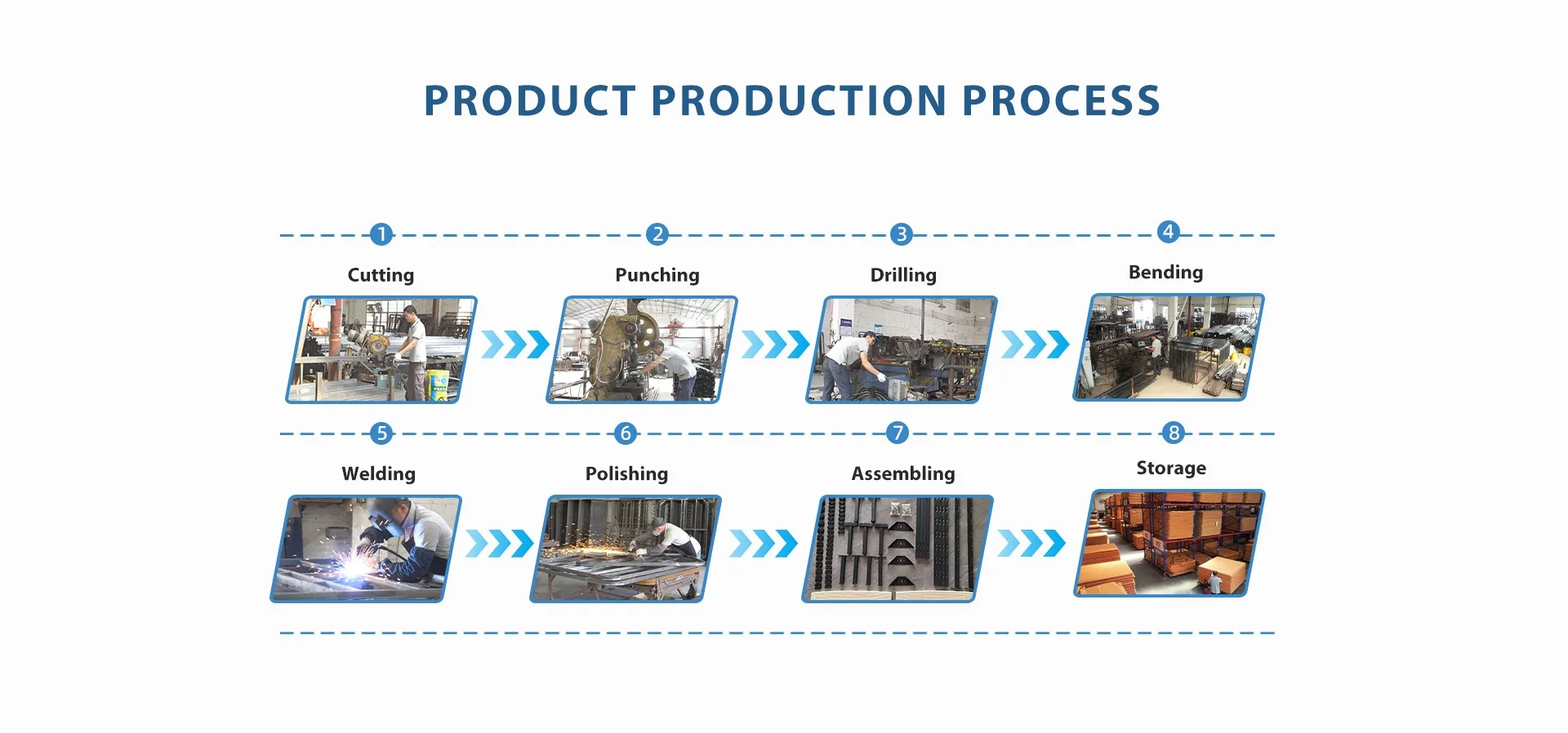 PRODUCT PRODUCTION PROCESS

1
Cutting

2
Punching

3
Drilling

4
Bending

5
Welding

6
Polishing

7
Assembling

8
Storage